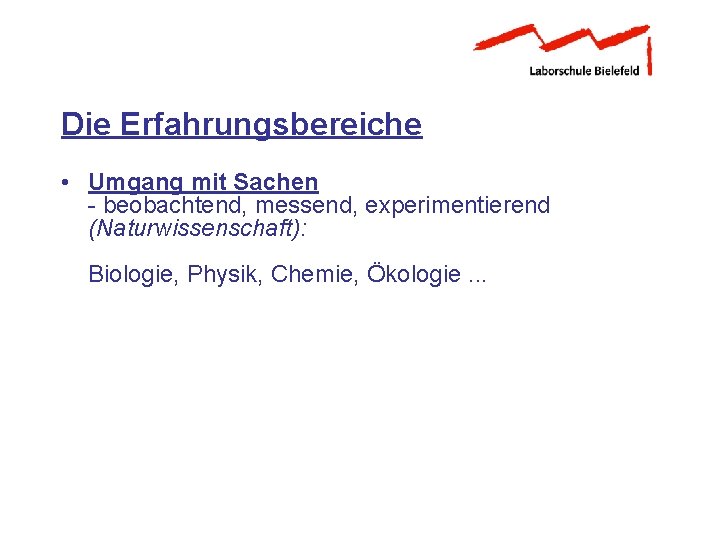 Laborschule Bielefeld

Die Erfahrungsbereiche

• Umgang mit Sachen
- beobachtend, messend, experimentierend (Naturwissenschaft):

Biologie, Physik, Chemie, Ökologie ...